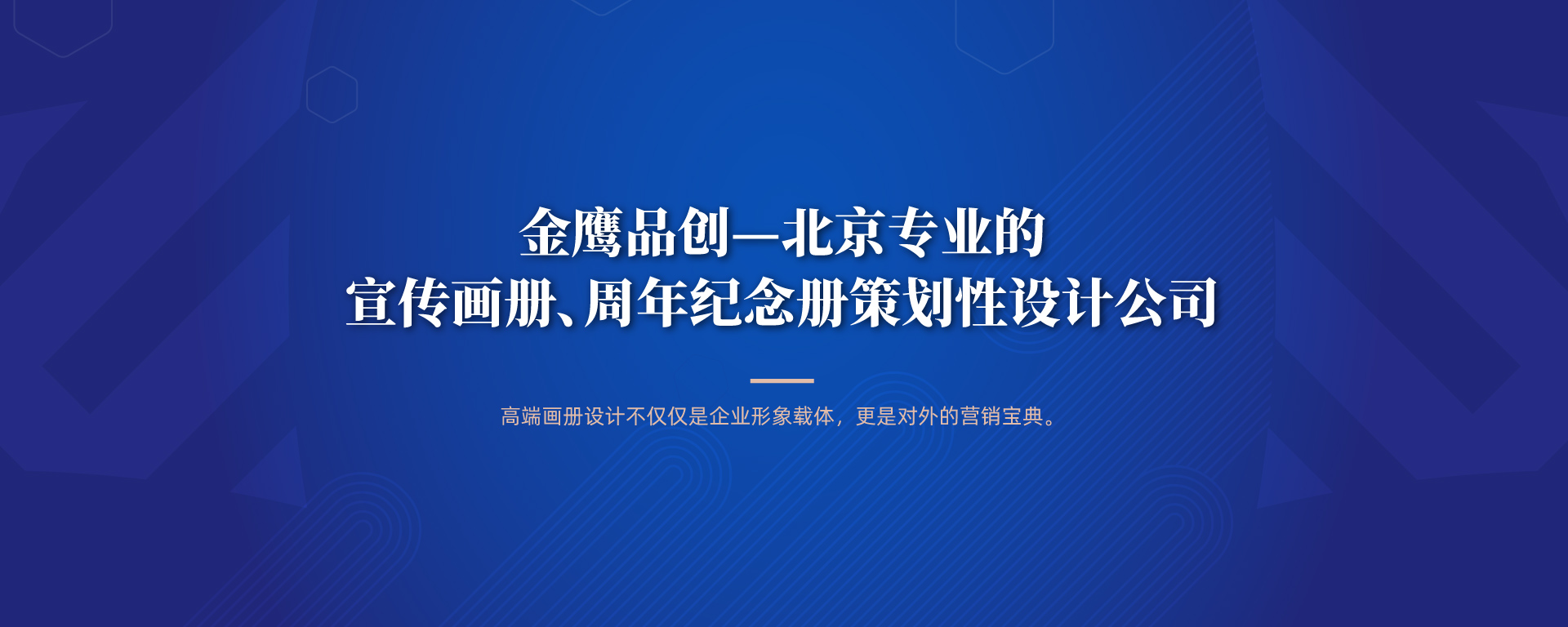 金鹰品创—北京专业的
宣传画册、周年纪念册策划性设计公司

高端画册设计不仅仅是企业形象载体，更是对外的营销宝典。